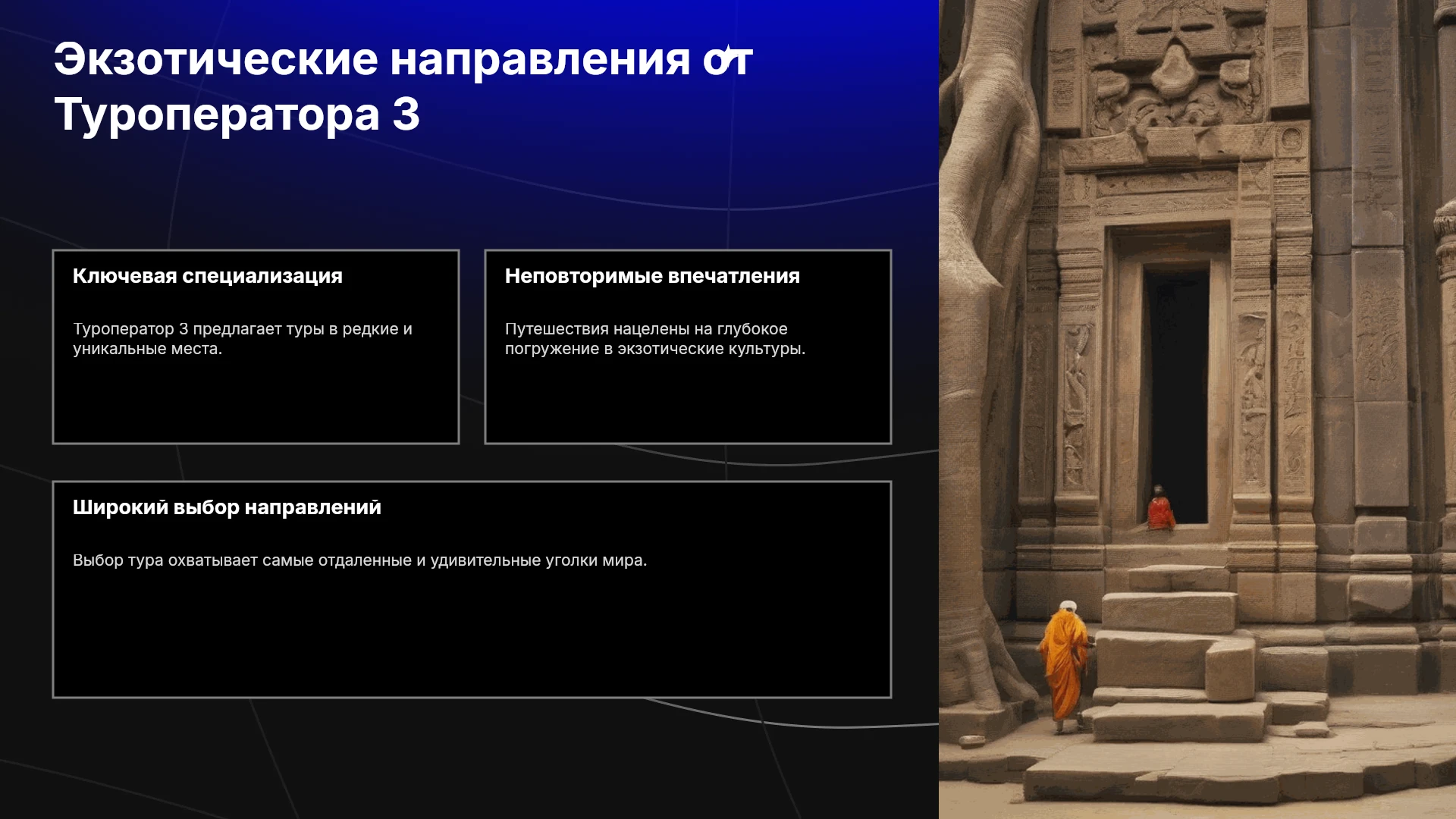 Экзотические направления от Туроператора 3

Ключевая специализация

Туроператор 3 предлагает туры в редкие и уникальные места.

Неповторимые впечатления

Путешествия нацелены на глубокое погружение в экзотические культуры.

Широкий выбор направлений

Выбор тура охватывает самые отдаленные и удивительные уголки мира.